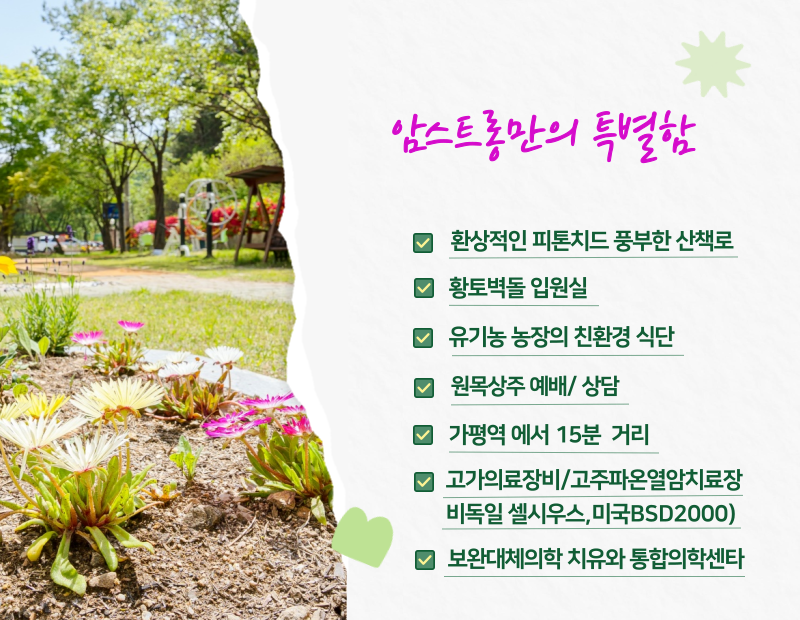 암스트롱만의 특별함

환상적인 피톤치드 풍부한 산책로

황토벽돌 입원실

유기농 농장의 친환경 식단

원목상주 예배/ 상담

가평역 에서 15분 거리

고가의료장비/고주파온열암치료장비독일 셀시우스,미국BSD2000)

보완대체의학 치유와 통합의학센타